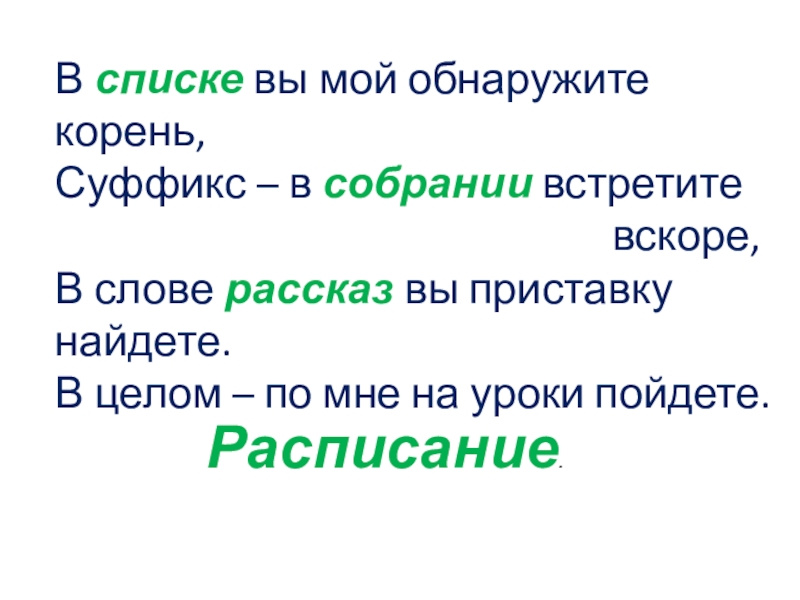 В списке вы мой обнаружите корень,
Суффикс – в собрании встретите вскоре,
В слове рассказ вы приставку найдете.
В целом – по мне на уроки пойдете.

Расписание.